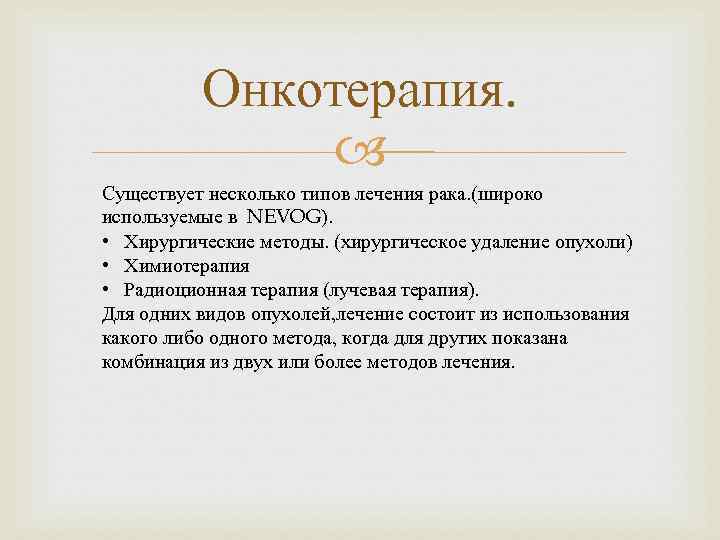 Онкотерапия.

Существует несколько типов лечения рака.(широко используемые в NEVOG).
• Хирургические методы. (хирургическое удаление опухоли)
• Химиотерапия
• Радиоционная терапия (лучевая терапия).
Для одних видов опухолей,лечение состоит из использования какого либо одного метода, когда для других показана комбинация из двух или более методов лечения.